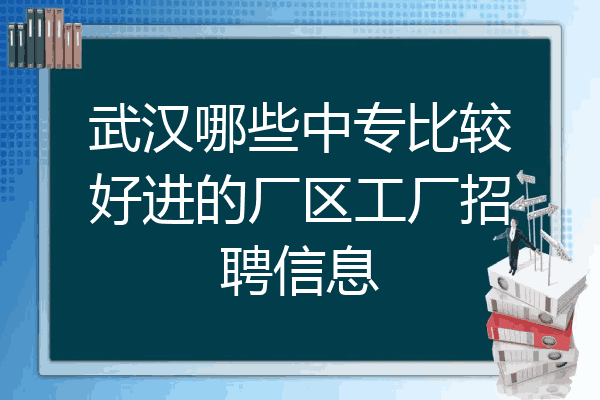 武汉哪些中专比较好进的厂区工厂招聘信息